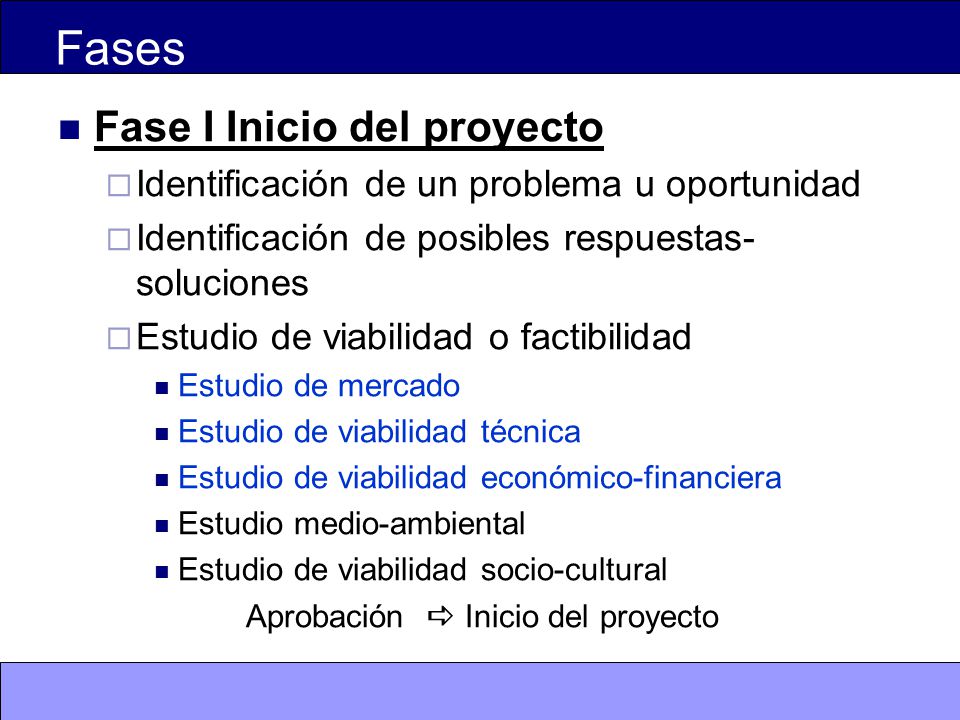 Fases

Fase I Inicio del proyecto

Identificación de un problema u oportunidad

Identificación de posibles respuestas-soluciones

Estudio de viabilidad o factibilidad

Estudio de mercado

Estudio de viabilidad técnica

Estudio de viabilidad económico-financiera

Estudio medio-ambiental

Estudio de viabilidad socio-cultural

Aprobación ⇨ Inicio del proyecto